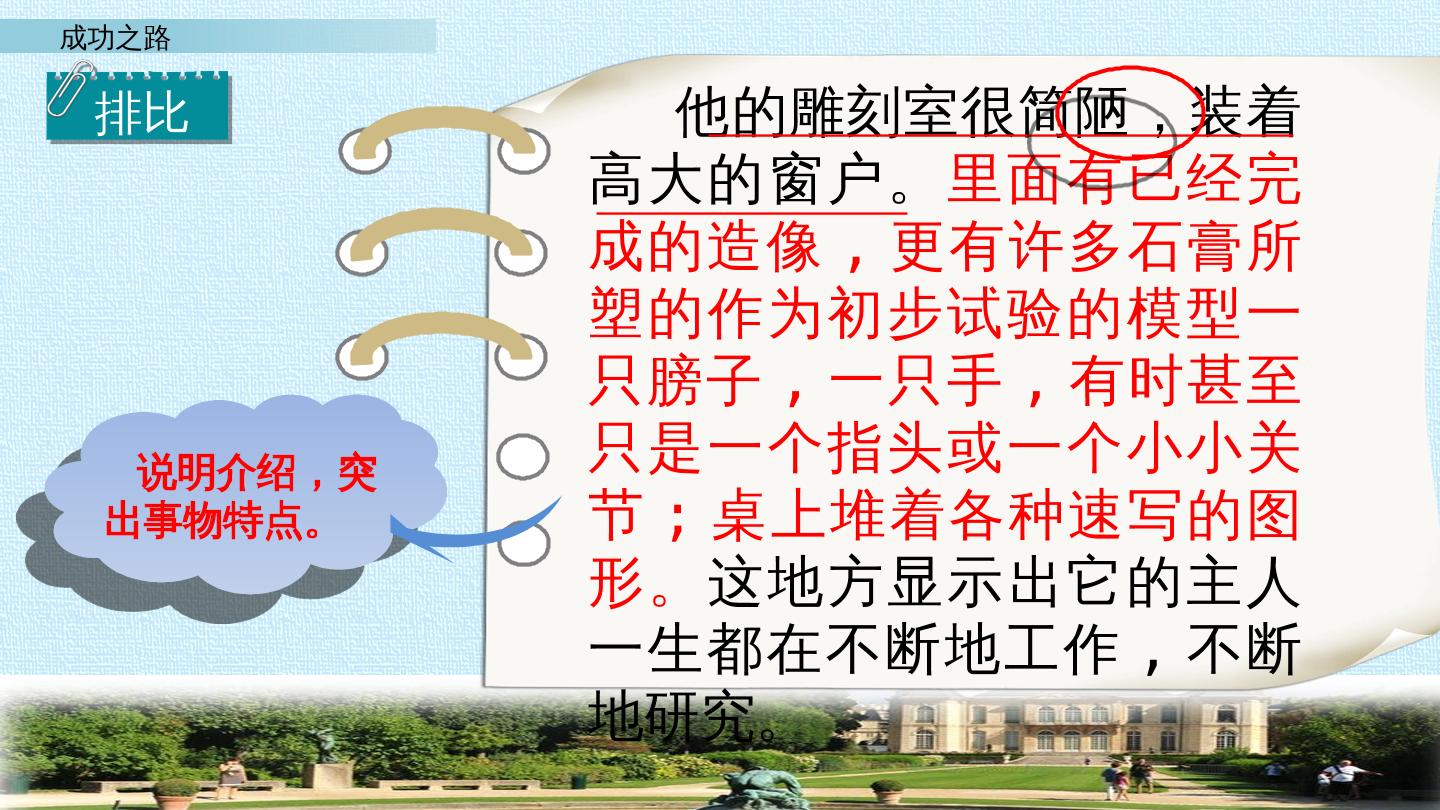 成功之路

排比

说明介绍，突出事物特点。

他的雕刻室很简陋，装着高大的窗户。里面有已经完成的造像，更有许多石膏所塑的作为初步试验的模型一只膀子，一只手，有时甚至只是一个指头或一个小小关节；桌上堆着各种速写的图形。这地方显示出它的主人一生都在不断地工作，不断地研究。